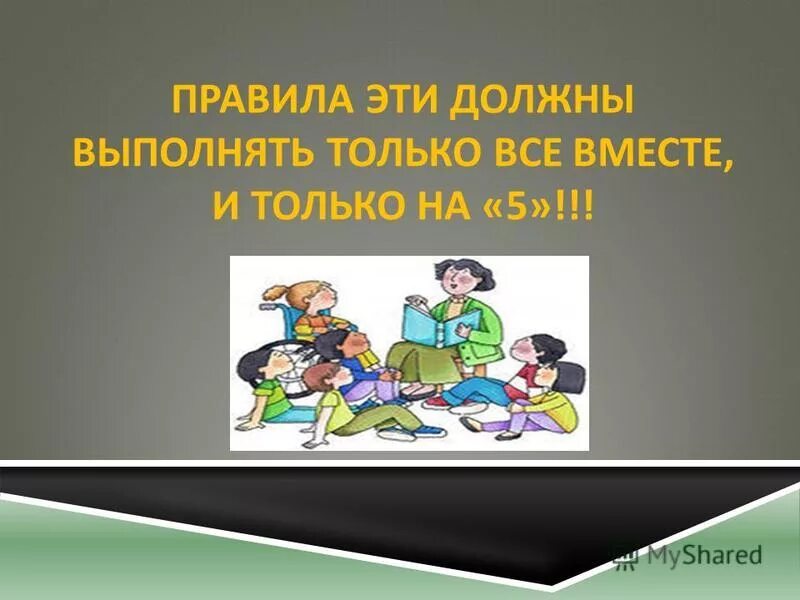 ПРАВИЛА ЭТИ ДОЛЖНЫ ВЫПОЛНЯТЬ ТОЛЬКО ВСЕ ВМЕСТЕ, И ТОЛЬКО НА «5»!!!

MyShared